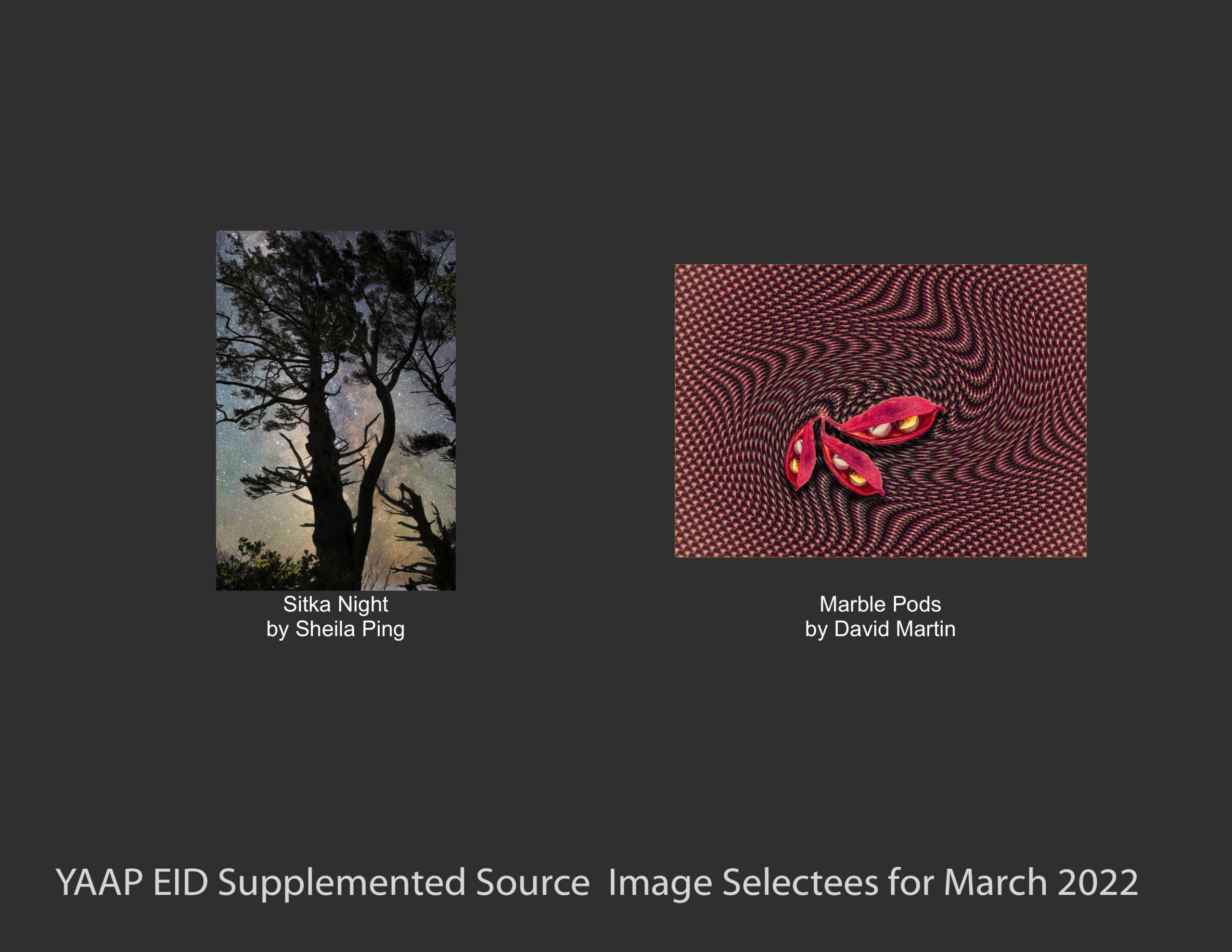 Sitka Night
by Sheila Ping

Marble Pods
by David Martin

YAAP EID Supplemented Source  Image Selectees for March 2022